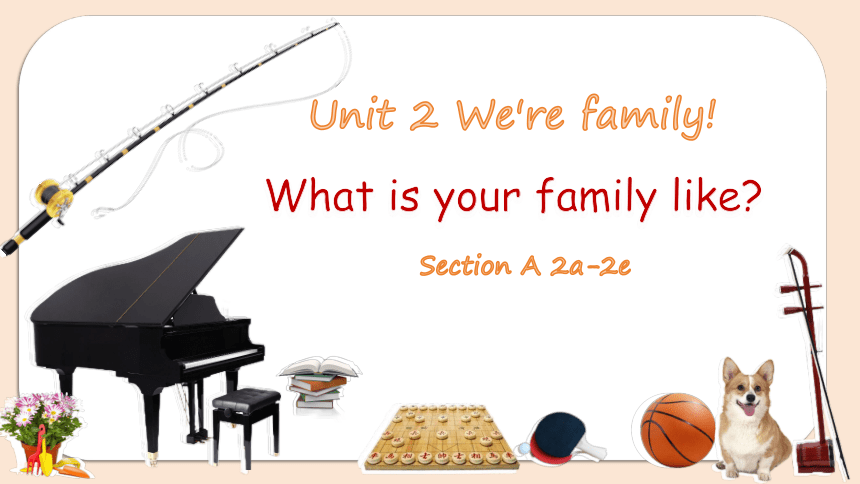 Unit 2 We're family!

What is your family like?

Section A 2a-2e